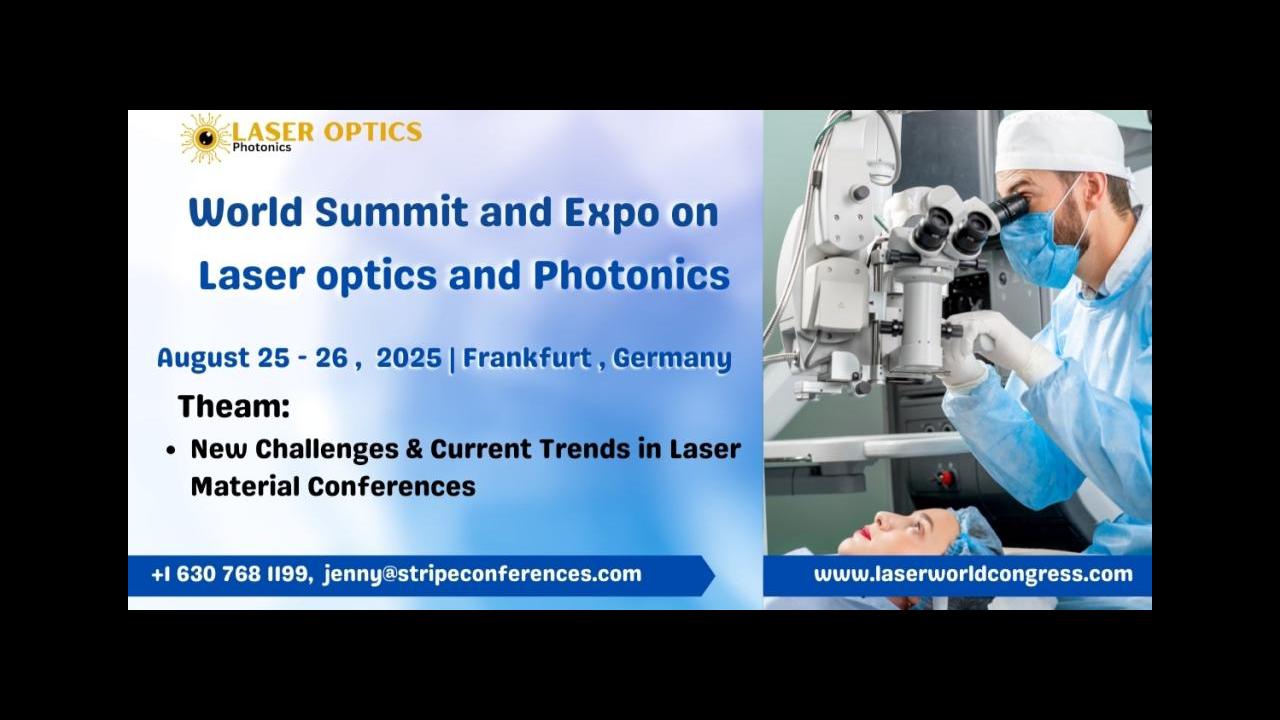 LASER OPTICS
Photonics

World Summit and Expo on
Laser optics and Photonics

August 25 - 26 , 2025 | Frankfurt , Germany

Theam:

• New Challenges & Current Trends in Laser Material Conferences

+1 630 768 1199, jenny@stripeconferences.com

www.laserworldcongress.com